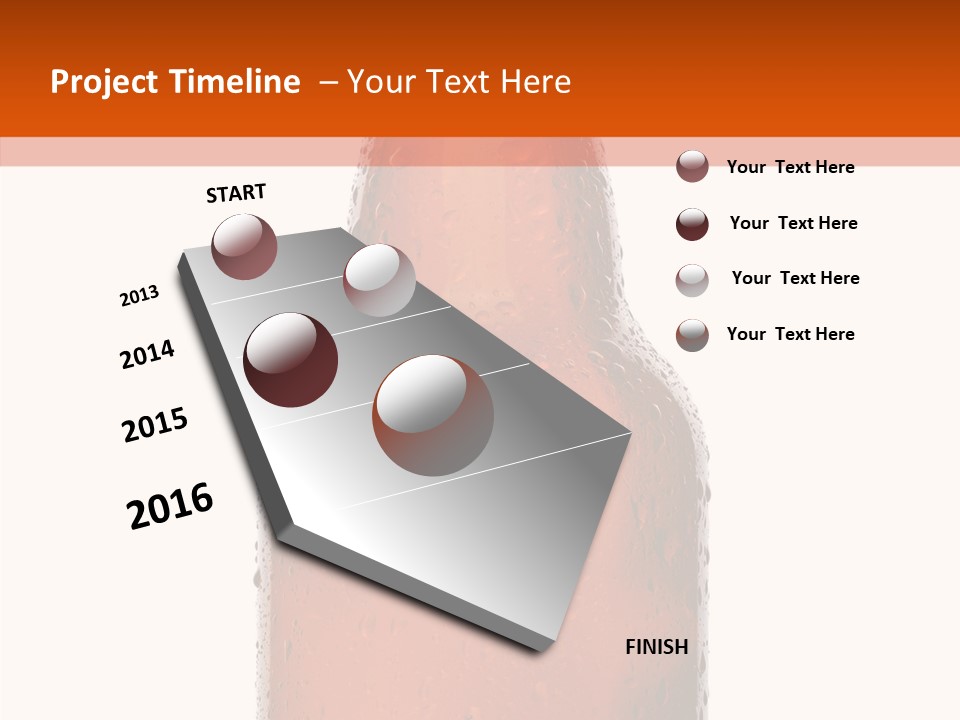 Project Timeline – Your Text Here

START

2013

2014

2015

2016

FINISH

Your Text Here

Your Text Here

Your Text Here

Your Text Here